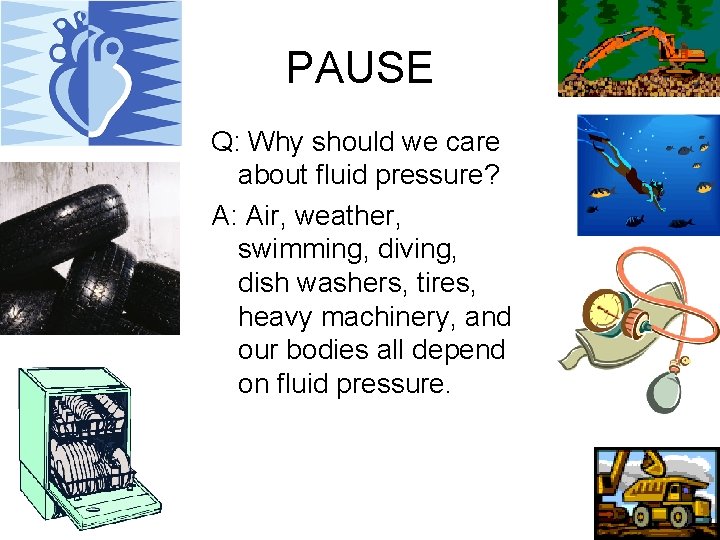 PAUSE

Q: Why should we care about fluid pressure?

A: Air, weather, swimming, diving, dish washers, tires, heavy machinery, and our bodies all depend on fluid pressure.